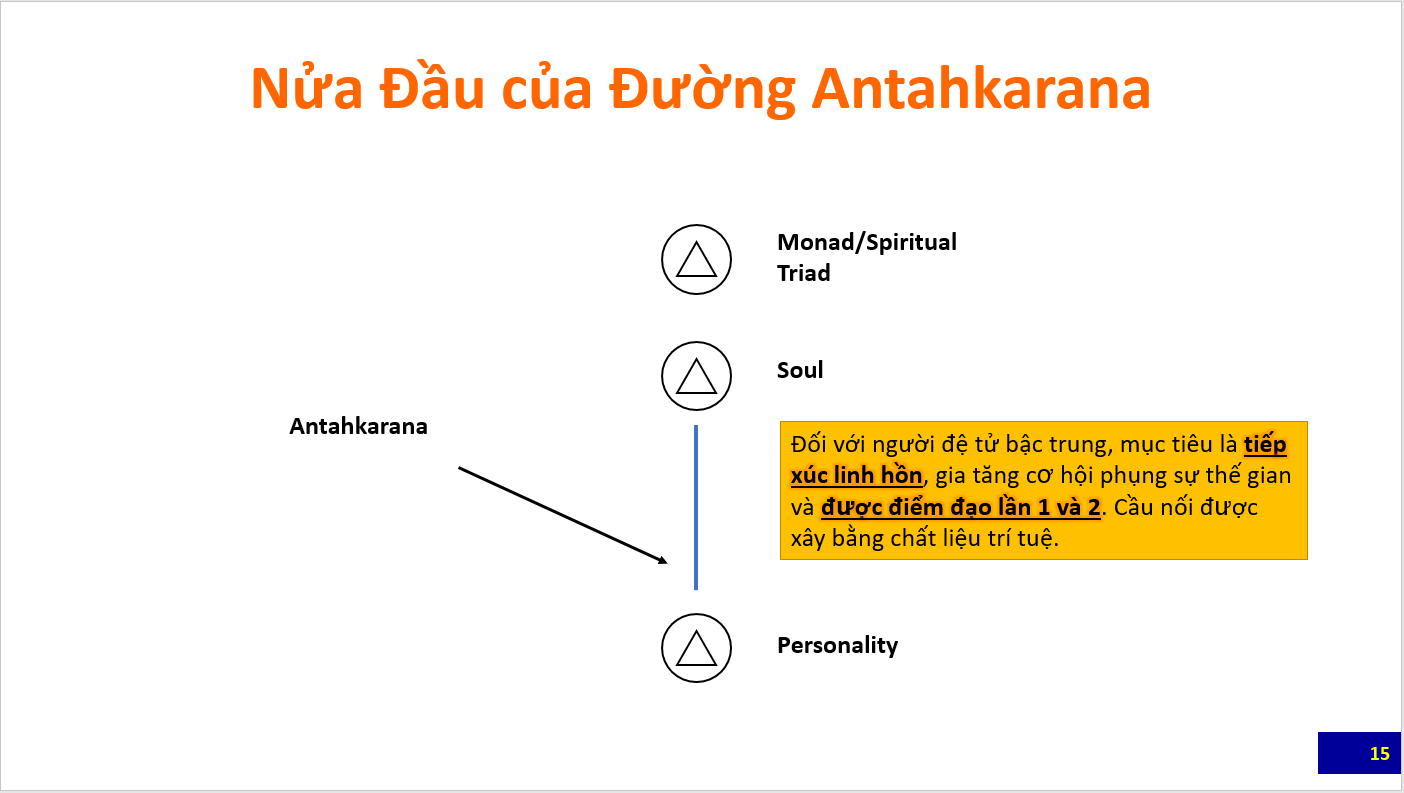 Nửa Đầu của Đường Antahkarana

Monad/Spiritual Triad

Soul

Antahkarana

Đối với người đệ tử bậc trung, mục tiêu là tiếp xúc linh hồn, gia tăng cơ hội phụng sự thế gian và được điểm đạo lần 1 và 2. Cầu nối được xây bằng chất liệu trí tuệ.

Personality

15